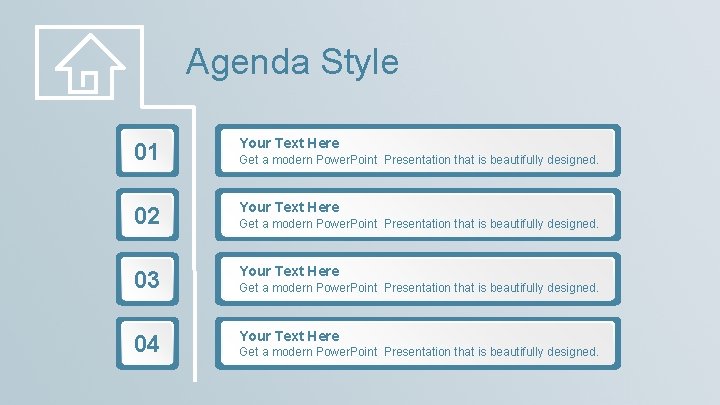 Agenda Style

01

Your Text Here
Get a modern PowerPoint Presentation that is beautifully designed.

02

Your Text Here
Get a modern PowerPoint Presentation that is beautifully designed.

03

Your Text Here
Get a modern PowerPoint Presentation that is beautifully designed.

04

Your Text Here
Get a modern PowerPoint Presentation that is beautifully designed.